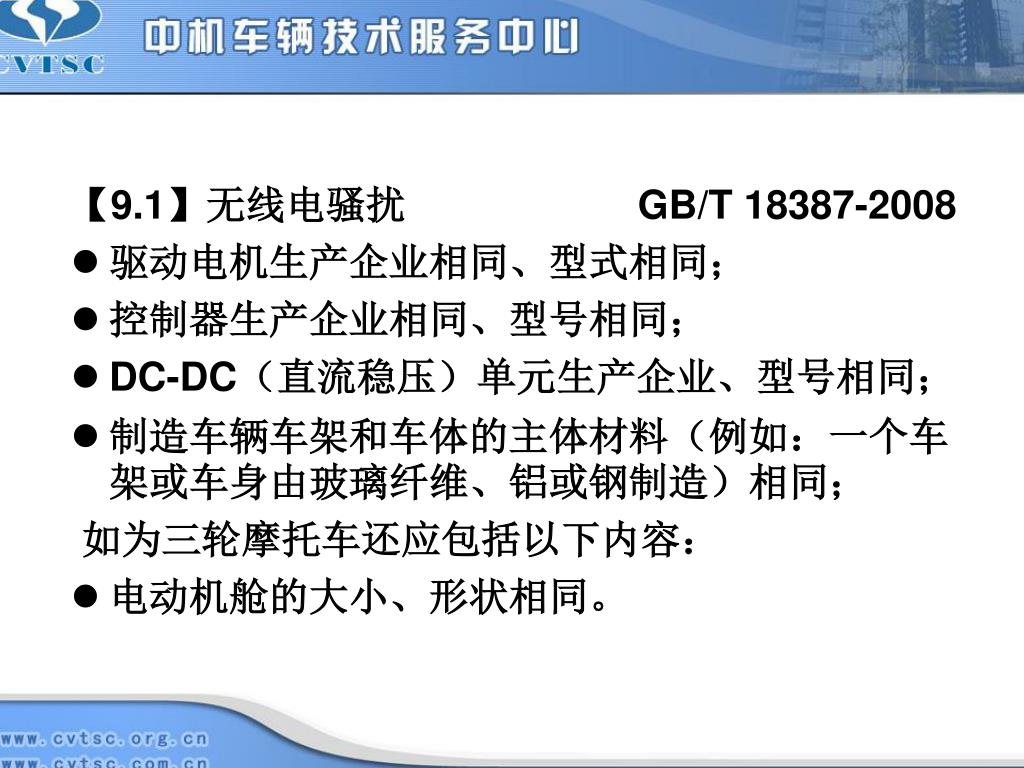 CVTSC 中机车辆技术服务中心

【9.1】无线电骚扰 GB/T 18387-2008

● 驱动电机生产企业相同、型式相同；

● 控制器生产企业相同、型号相同；

● DC-DC（直流稳压）单元生产企业、型号相同；

● 制造车辆车架和车体的主体材料（例如：一个车架或车身由玻璃纤维、铝或钢制造）相同；

如为三轮摩托车还应包括以下内容：

● 电动机舱的大小、形状相同。

www.cvtsc.org.cn
www.cvtsc.com.cn